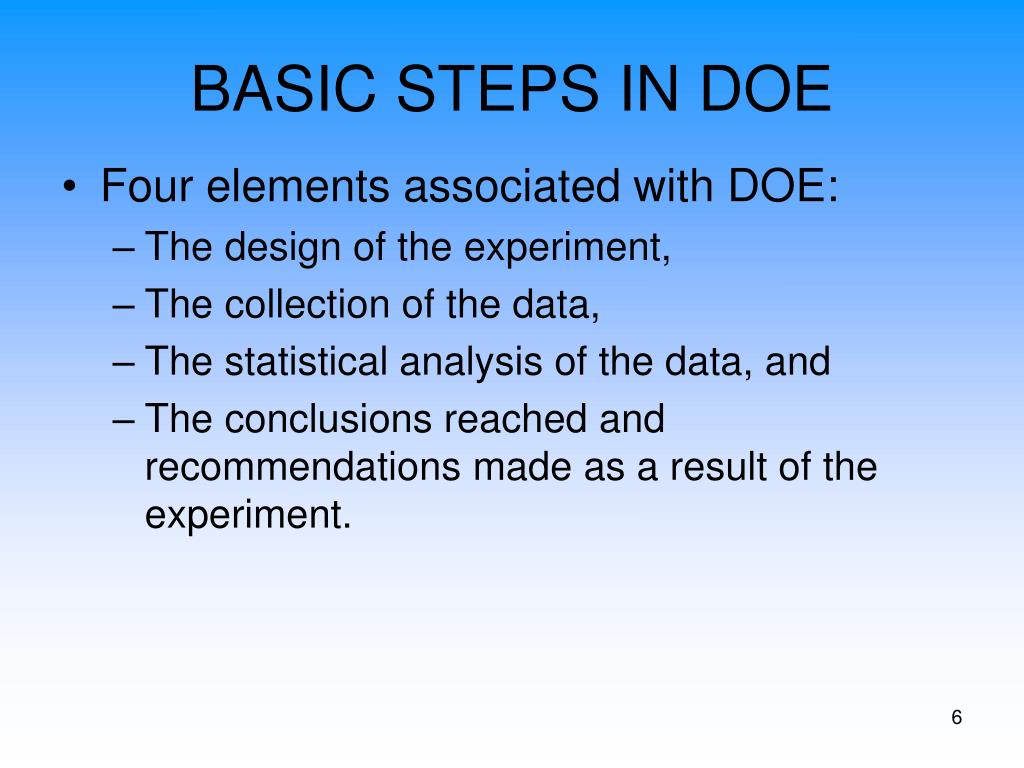 BASIC STEPS IN DOE

• Four elements associated with DOE:
– The design of the experiment,
– The collection of the data,
– The statistical analysis of the data, and
– The conclusions reached and recommendations made as a result of the experiment.

6